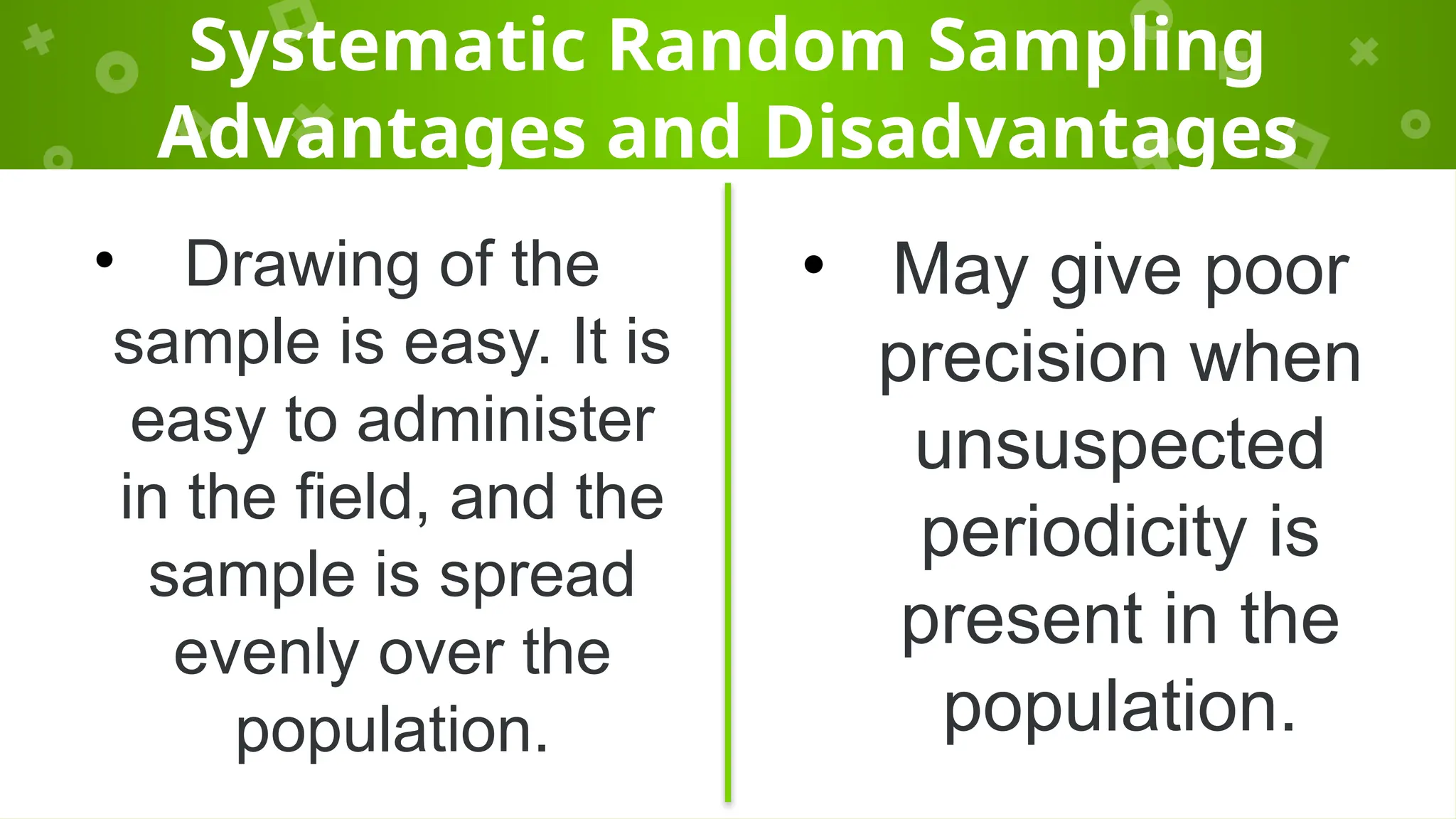 Systematic Random Sampling Advantages and Disadvantages

• Drawing of the sample is easy. It is easy to administer in the field, and the sample is spread evenly over the population.

• May give poor precision when unsuspected periodicity is present in the population.